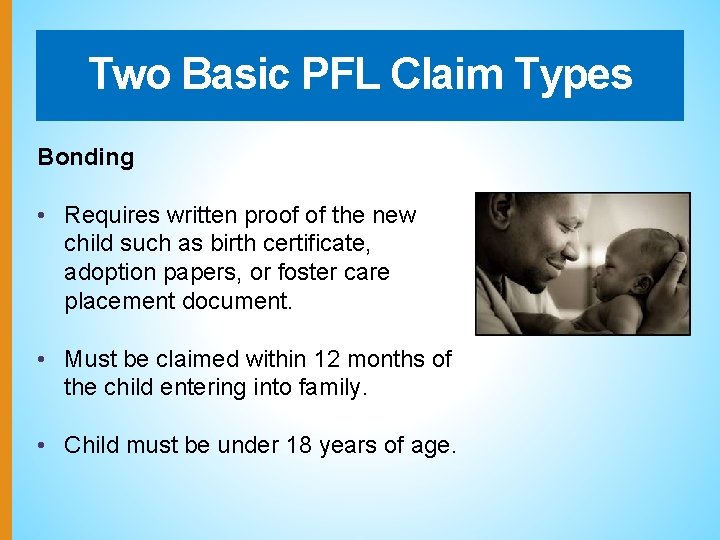 Two Basic PFL Claim Types

Bonding

• Requires written proof of the new child such as birth certificate, adoption papers, or foster care placement document.

• Must be claimed within 12 months of the child entering into family.

• Child must be under 18 years of age.